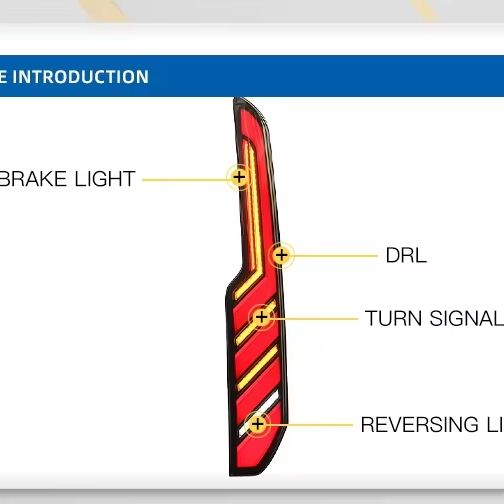 E INTRODUCTION

BRAKE LIGHT

DRL

TURN SIGNAL

REVERSING LI